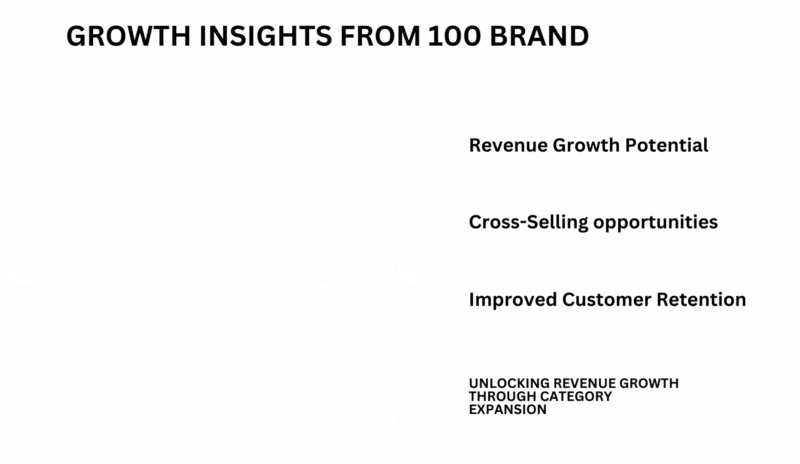 GROWTH INSIGHTS FROM 100 BRAND

Revenue Growth Potential

Cross-Selling opportunities

Improved Customer Retention

UNLOCKING REVENUE GROWTH THROUGH CATEGORY EXPANSION